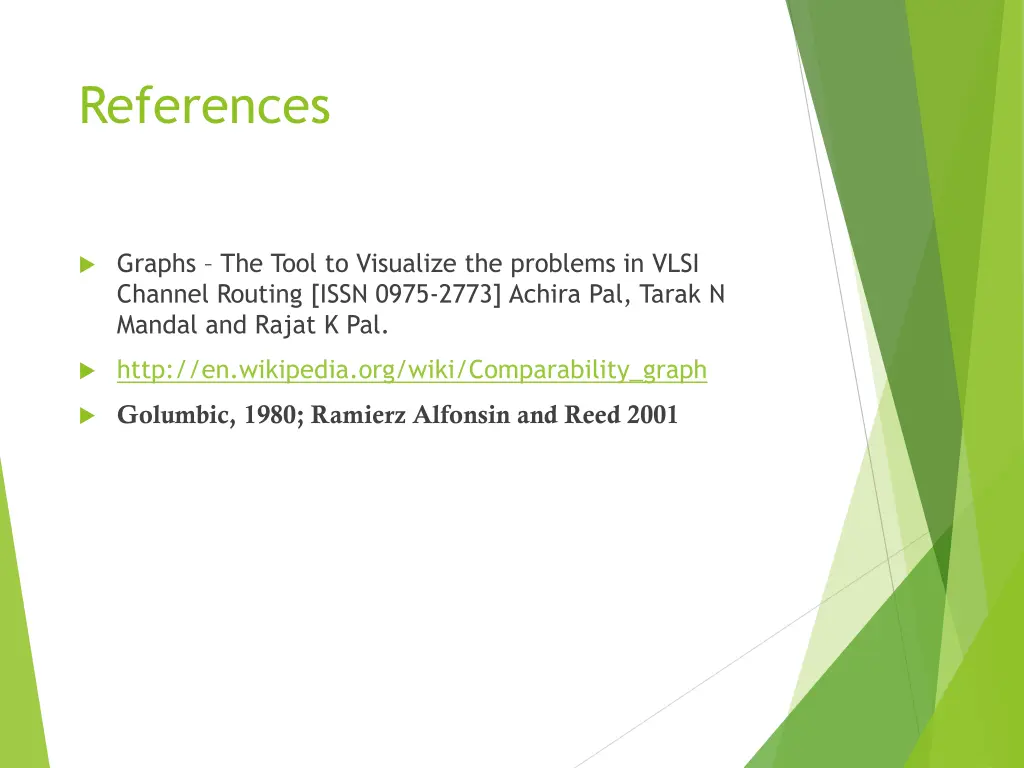 References

Graphs – The Tool to Visualize the problems in VLSI Channel Routing [ISSN 0975-2773] Achira Pal, Tarak N Mandal and Rajat K Pal.

http://en.wikipedia.org/wiki/Comparability_graph

Golumbic, 1980; Ramierz Alfonsin and Reed 2001